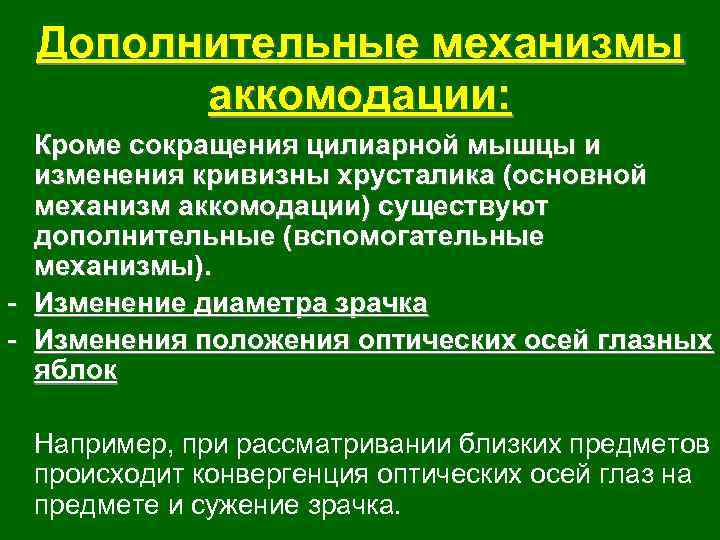 Дополнительные механизмы аккомодации:

Кроме сокращения цилиарной мышцы и изменения кривизны хрусталика (основной механизм аккомодации) существуют дополнительные (вспомогательные механизмы).

- Изменение диаметра зрачка
- Изменения положения оптических осей глазных яблок

Например, при рассматривании близких предметов происходит конвергенция оптических осей глаз на предмете и сужение зрачка.